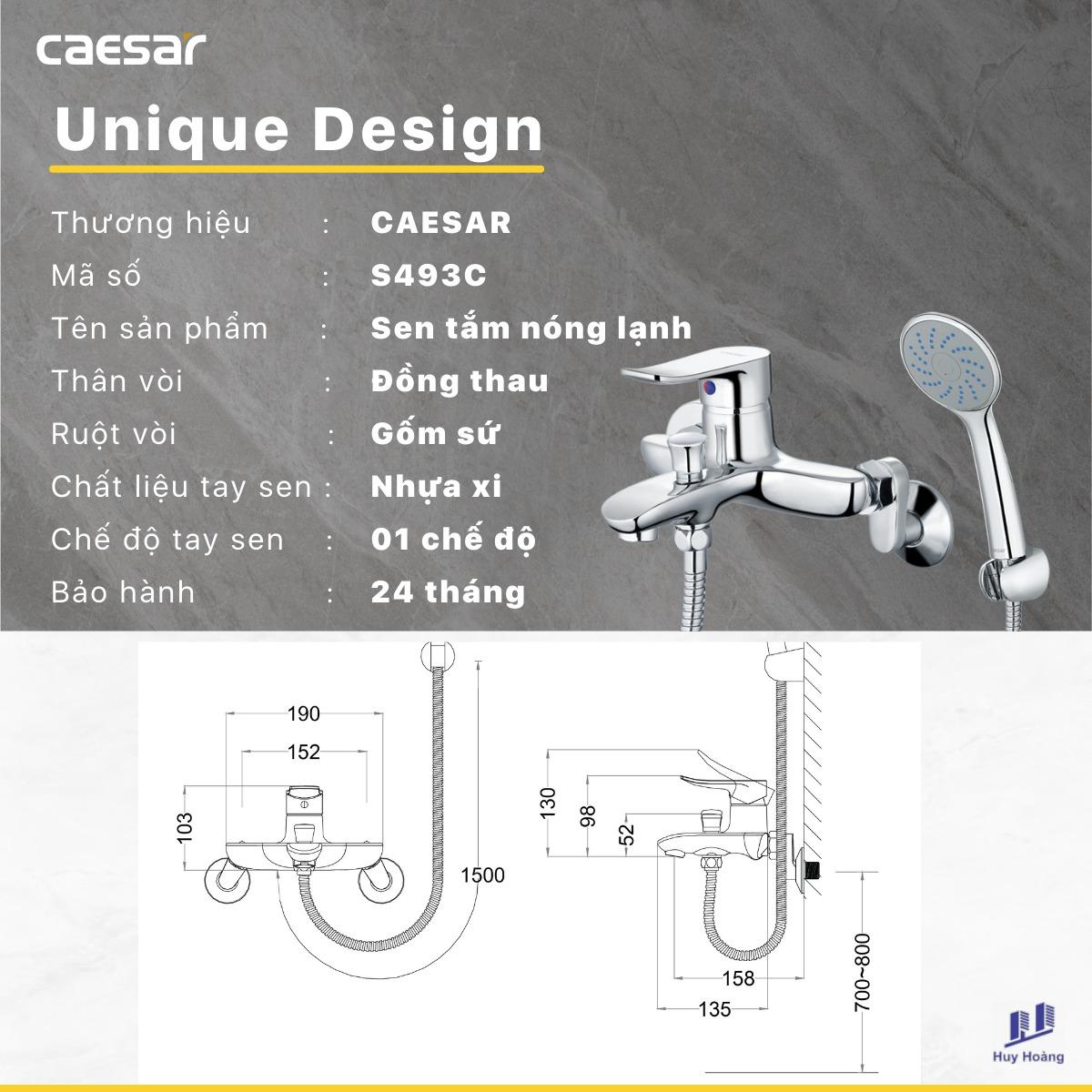 caesar

Unique Design

Thương hiệu : CAESAR
Mã số : S493C
Tên sản phẩm : Sen tắm nóng lạnh
Thân vòi : Đồng thau
Ruột vòi : Gốm sứ
Chất liệu tay sen : Nhựa xi
Chế độ tay sen : 01 chế độ
Bảo hành : 24 tháng

190
152
103
1500
130
98
52
158
135
700~800

Huy Hoàng